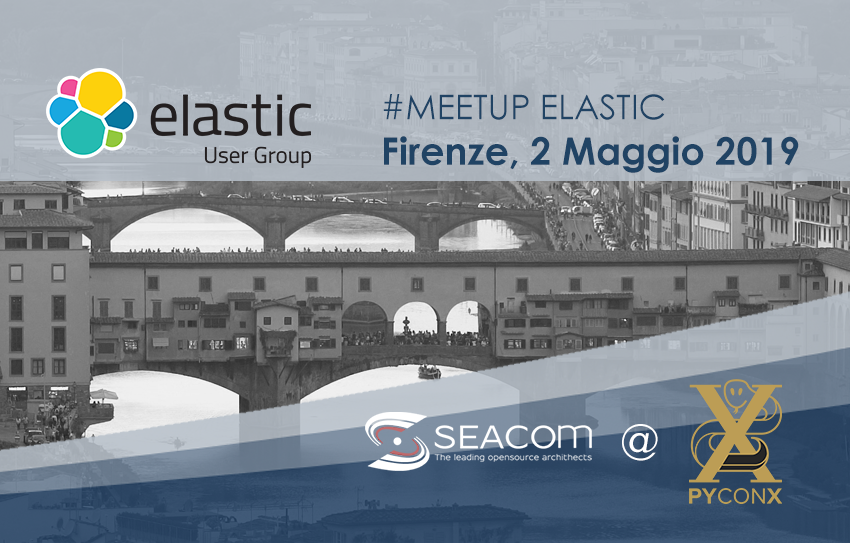 elastic
User Group

#MEETUP ELASTIC
Firenze, 2 Maggio 2019

SEACOM
The leading opensource architects

@

PYCONX